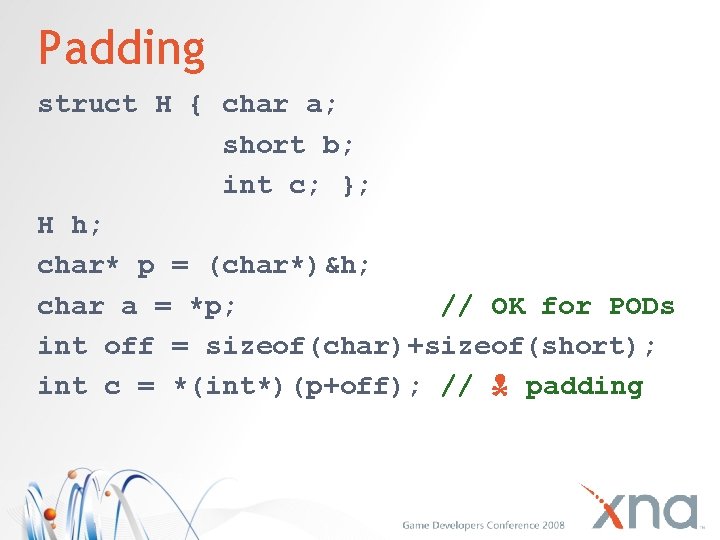 Padding

struct H { char a;
short b;
int c; };

H h;

char* p = (char*)&h;

char a = *p; // OK for PODs

int off = sizeof(char)+sizeof(short);

int c = *(int*)(p+off); // ☠ padding

Game Developers Conference 2008

xna